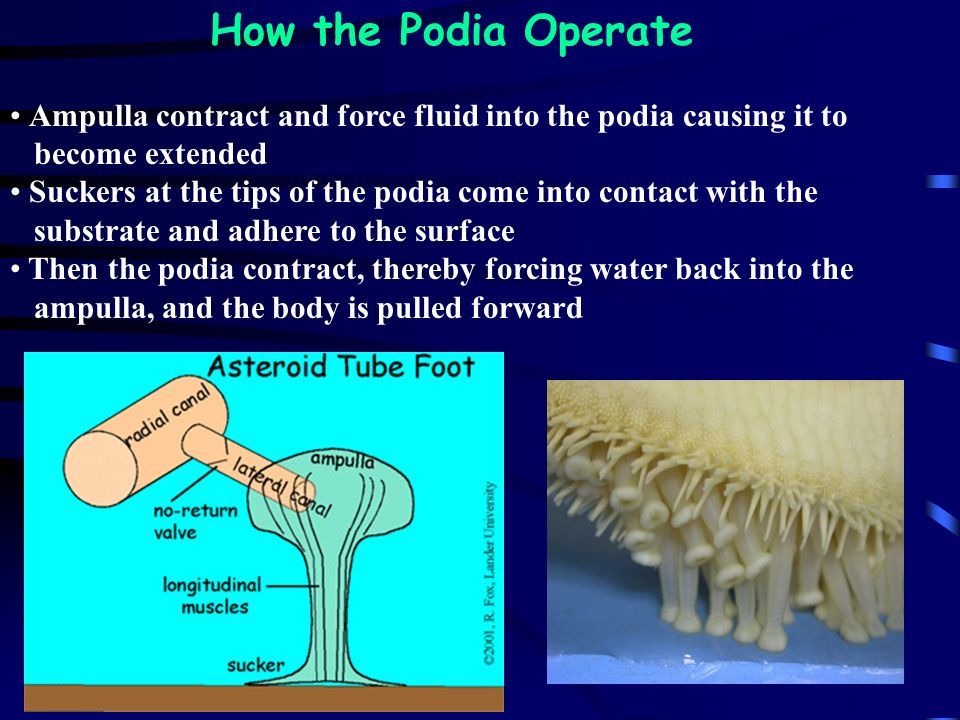 How the Podia Operate

• Ampulla contract and force fluid into the podia causing it to become extended
• Suckers at the tips of the podia come into contact with the substrate and adhere to the surface
• Then the podia contract, thereby forcing water back into the ampulla, and the body is pulled forward

Asteroid Tube Foot

radial canal

lateral canal

ampulla

no-return valve

longitudinal muscles

sucker

©2001, R. Fox, Lander University